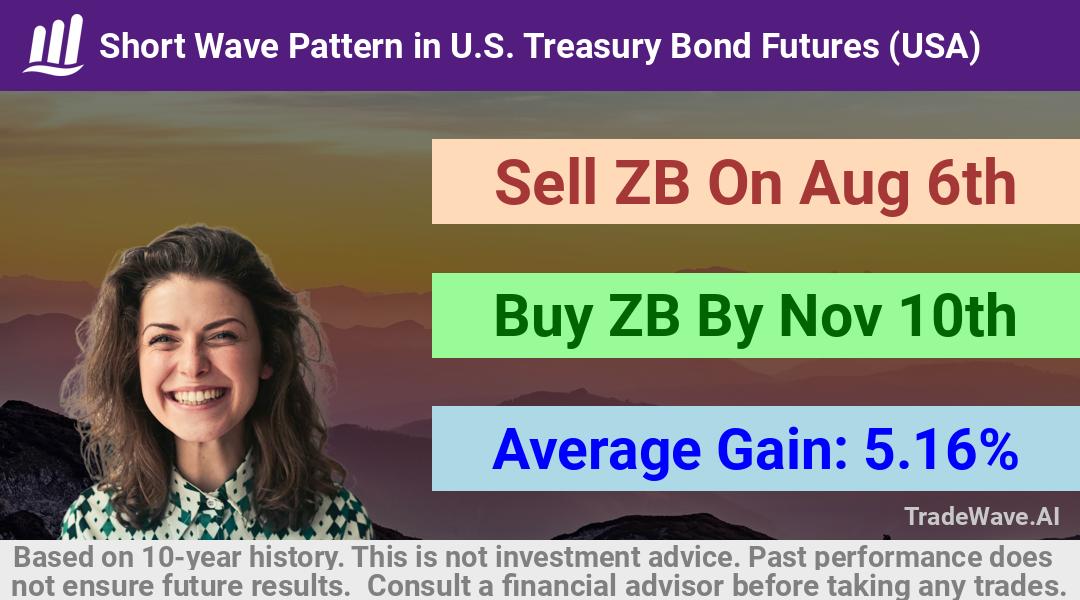 Short Wave Pattern in U.S. Treasury Bond Futures (USA)

Sell ZB On Aug 6th

Buy ZB By Nov 10th

Average Gain: 5.16%

TradeWave.AI

Based on 10-year history. This is not investment advice. Past performance does not ensure future results. Consult a financial advisor before taking any trades.